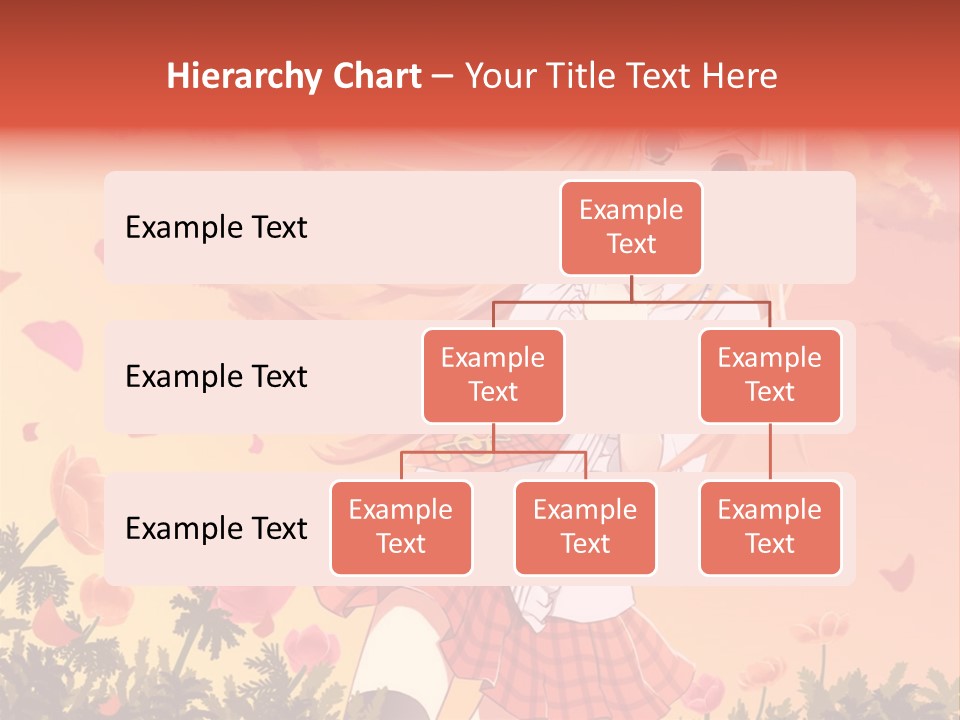 Hierarchy Chart – Your Title Text Here

Example Text

Example Text

Example Text

Example Text

Example Text

Example Text

Example Text

Example Text

Example Text